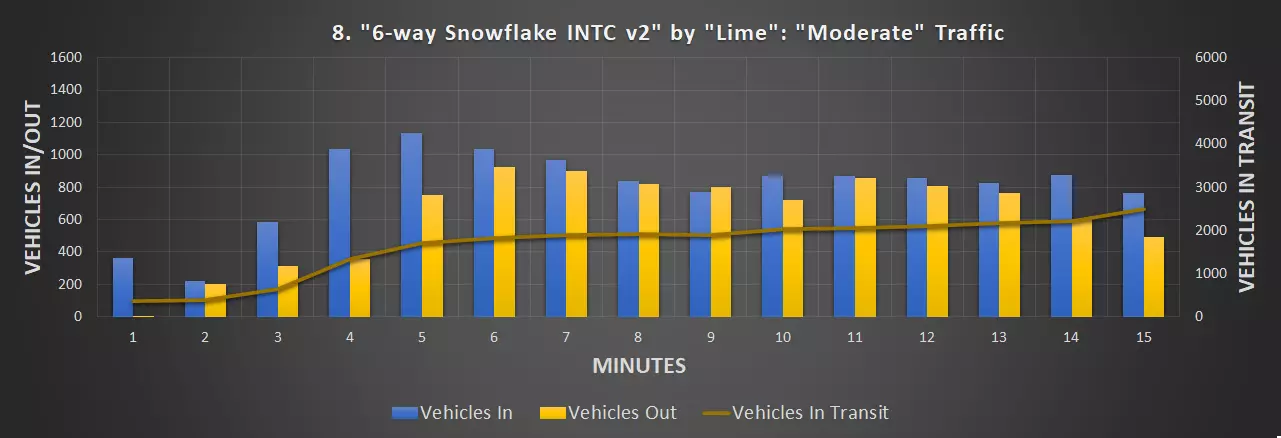 8. "6-way Snowflake INTC v2" by "Lime": "Moderate" Traffic

VEHICLES IN/OUT

1600
1400
1200
1000
800
600
400
200
0

VEHICLES IN TRANSIT

6000
5000
4000
3000
2000
1000
0

1 2 3 4 5 6 7 8 9 10 11 12 13 14 15

MINUTES

Vehicles In
Vehicles Out
Vehicles In Transit